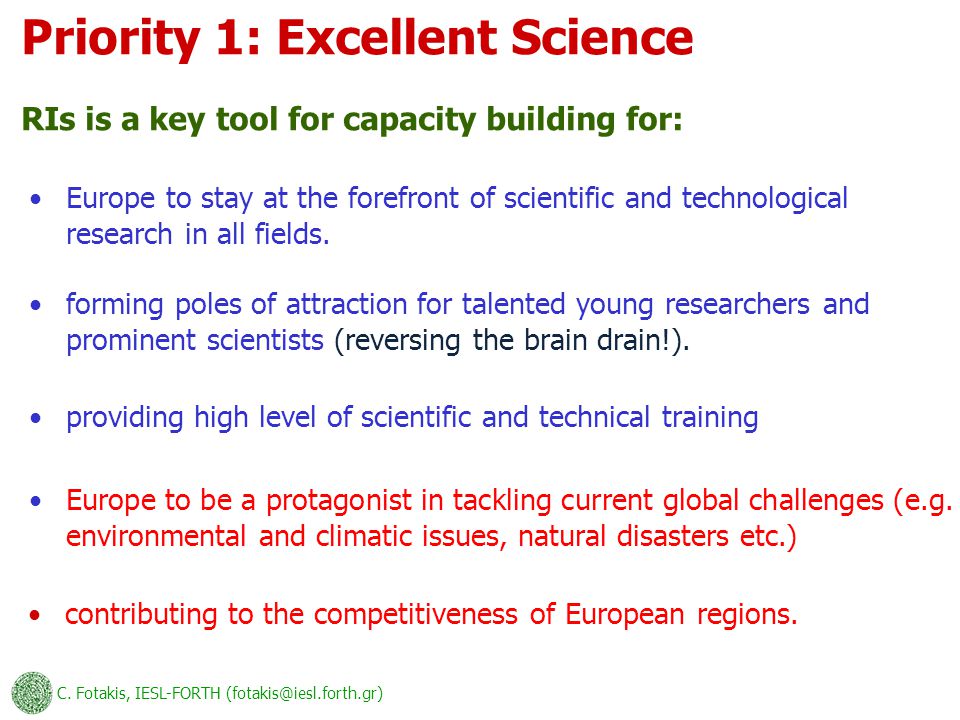 Priority 1: Excellent Science

RIs is a key tool for capacity building for:

• Europe to stay at the forefront of scientific and technological research in all fields.

• forming poles of attraction for talented young researchers and prominent scientists (reversing the brain drain!).

• providing high level of scientific and technical training

• Europe to be a protagonist in tackling current global challenges (e.g. environmental and climatic issues, natural disasters etc.)

• contributing to the competitiveness of European regions.

C. Fotakis, IESL-FORTH (fotakis@iesl.forth.gr)